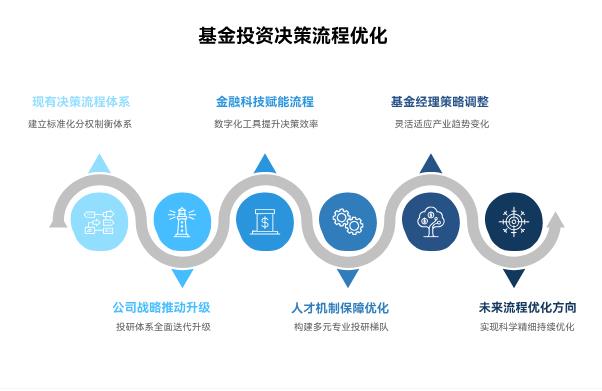 基金投资决策流程优化

现有决策流程体系
建立标准化分权制衡体系

金融科技赋能流程
数字化工具提升决策效率

基金经理策略调整
灵活适应产业趋势变化

公司战略推动升级
投研体系全面迭代升级

人才机制保障优化
构建多元专业投研梯队

未来流程优化方向
实现科学精细持续优化